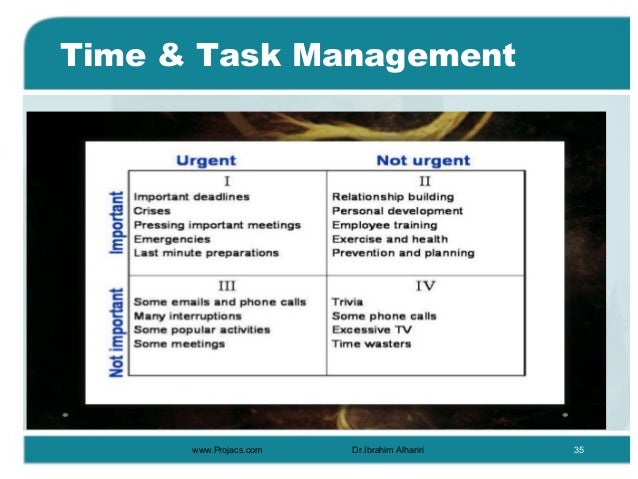 Time & Task Management

| | Urgent | Not urgent |
|---|---|---|
| Important | I<br>Important deadlines<br>Crises<br>Pressing important meetings<br>Emergencies<br>Last minute preparations | II<br>Relationship building<br>Personal development<br>Employee training<br>Exercise and health<br>Prevention and planning |
| Not important | III<br>Some emails and phone calls<br>Many interruptions<br>Some popular activities<br>Some meetings | IV<br>Trivia<br>Some phone calls<br>Excessive TV<br>Time wasters |

www.Projacs.com Dr.Ibrahim Alhariri 35